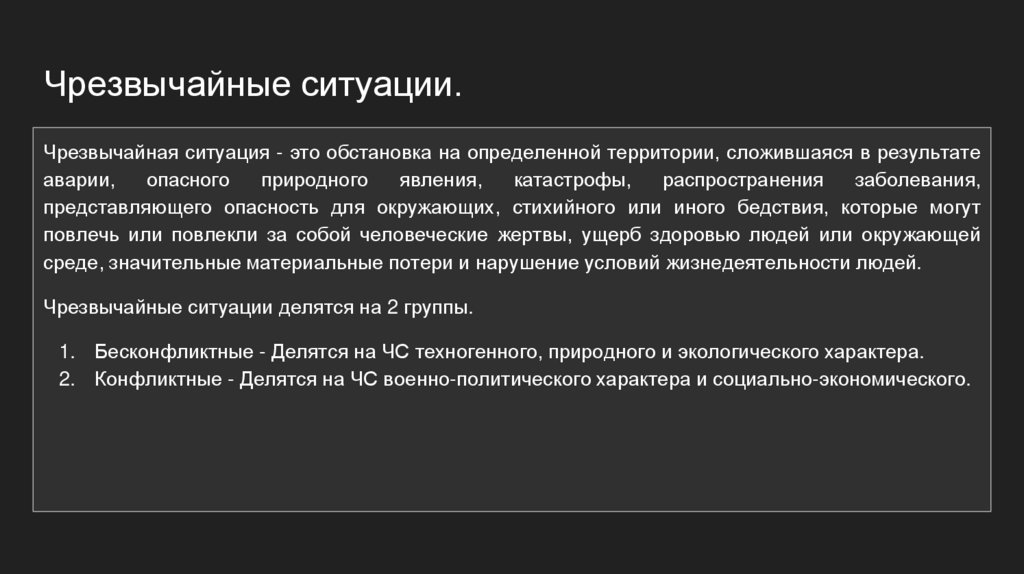 Чрезвычайные ситуации.

Чрезвычайная ситуация - это обстановка на определенной территории, сложившаяся в результате аварии, опасного природного явления, катастрофы, распространения заболевания, представляющего опасность для окружающих, стихийного или иного бедствия, которые могут повлечь или повлекли за собой человеческие жертвы, ущерб здоровью людей или окружающей среде, значительные материальные потери и нарушение условий жизнедеятельности людей.

Чрезвычайные ситуации делятся на 2 группы.

1. Бесконфликтные - Делятся на ЧС техногенного, природного и экологического характера.
2. Конфликтные - Делятся на ЧС военно-политического характера и социально-экономического.